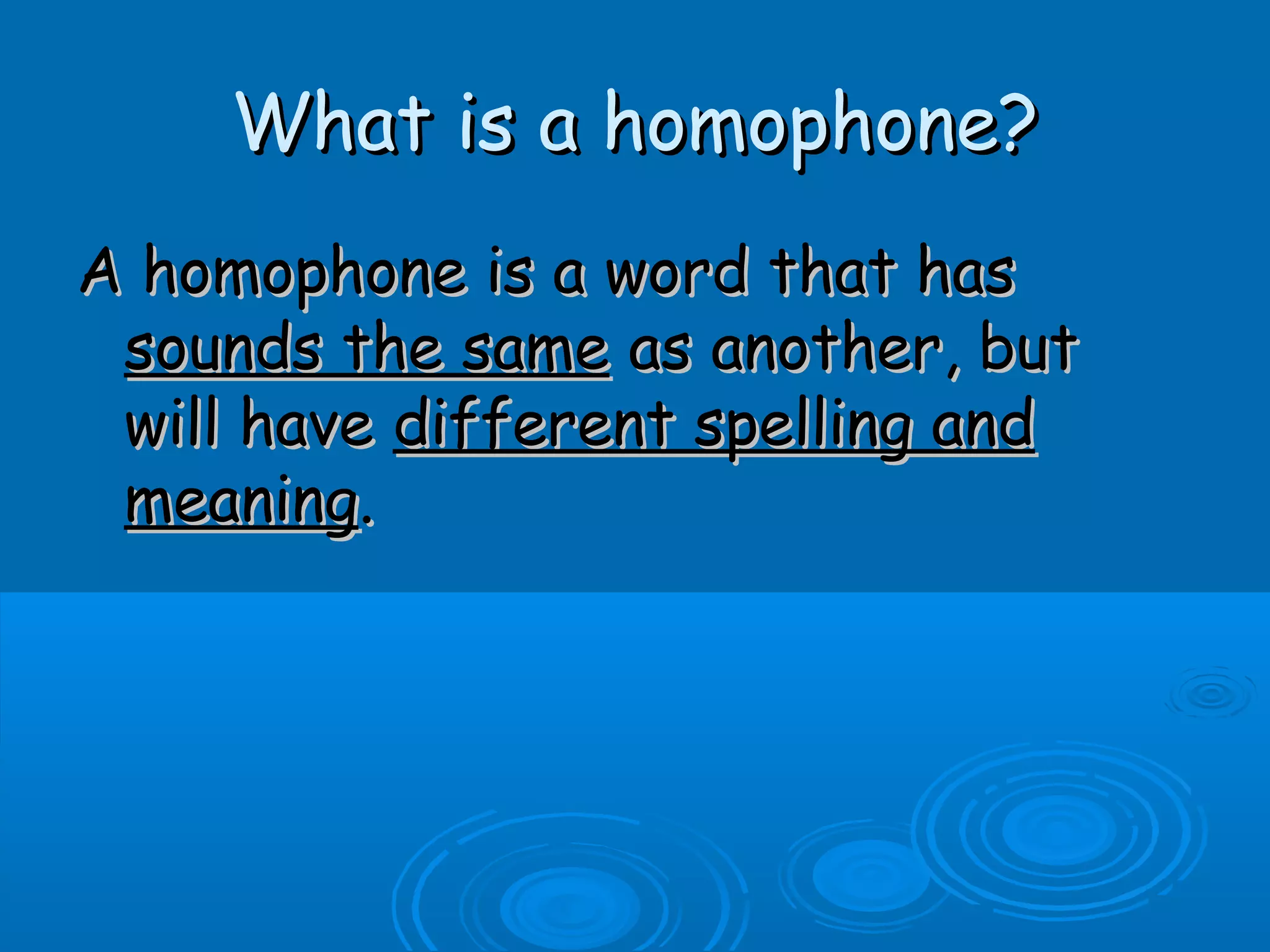 What is a homophone?

A homophone is a word that has sounds the same as another, but will have different spelling and meaning.